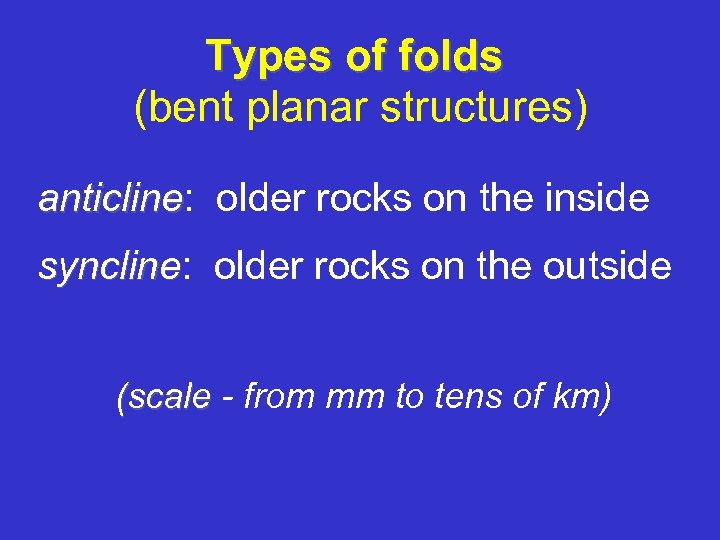 Types of folds
(bent planar structures)

anticline: older rocks on the inside

syncline: older rocks on the outside

(scale - from mm to tens of km)